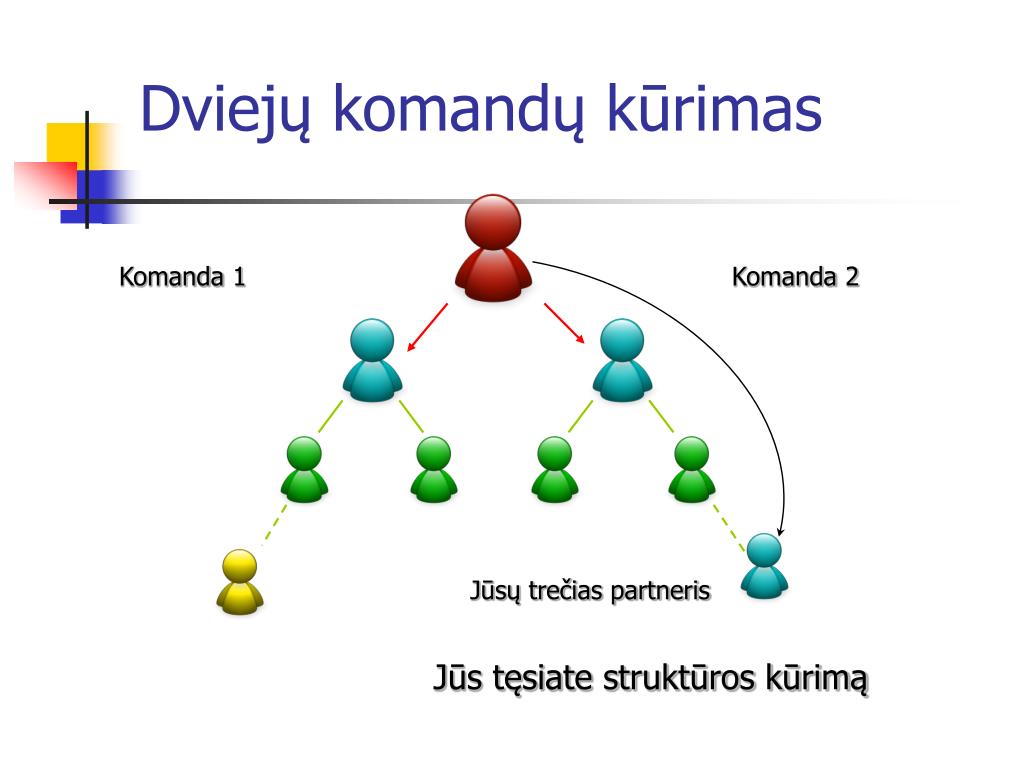 Dviejų komandų kūrimas

Komanda 1

Komanda 2

Jūsų trečias partneris

Jūs tęsiate struktūros kūrimą